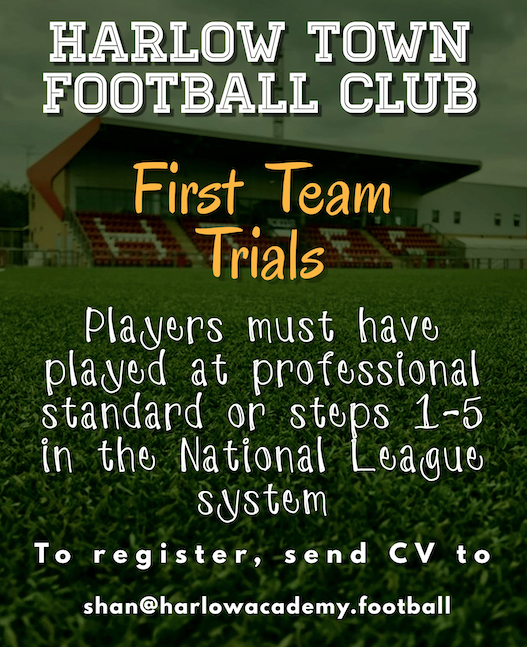 HARLOW TOWN FOOTBALL CLUB

First Team Trials

Players must have played at professional standard or steps 1-5 in the National League system

To register, send CV to

shan@harlowacademy.football